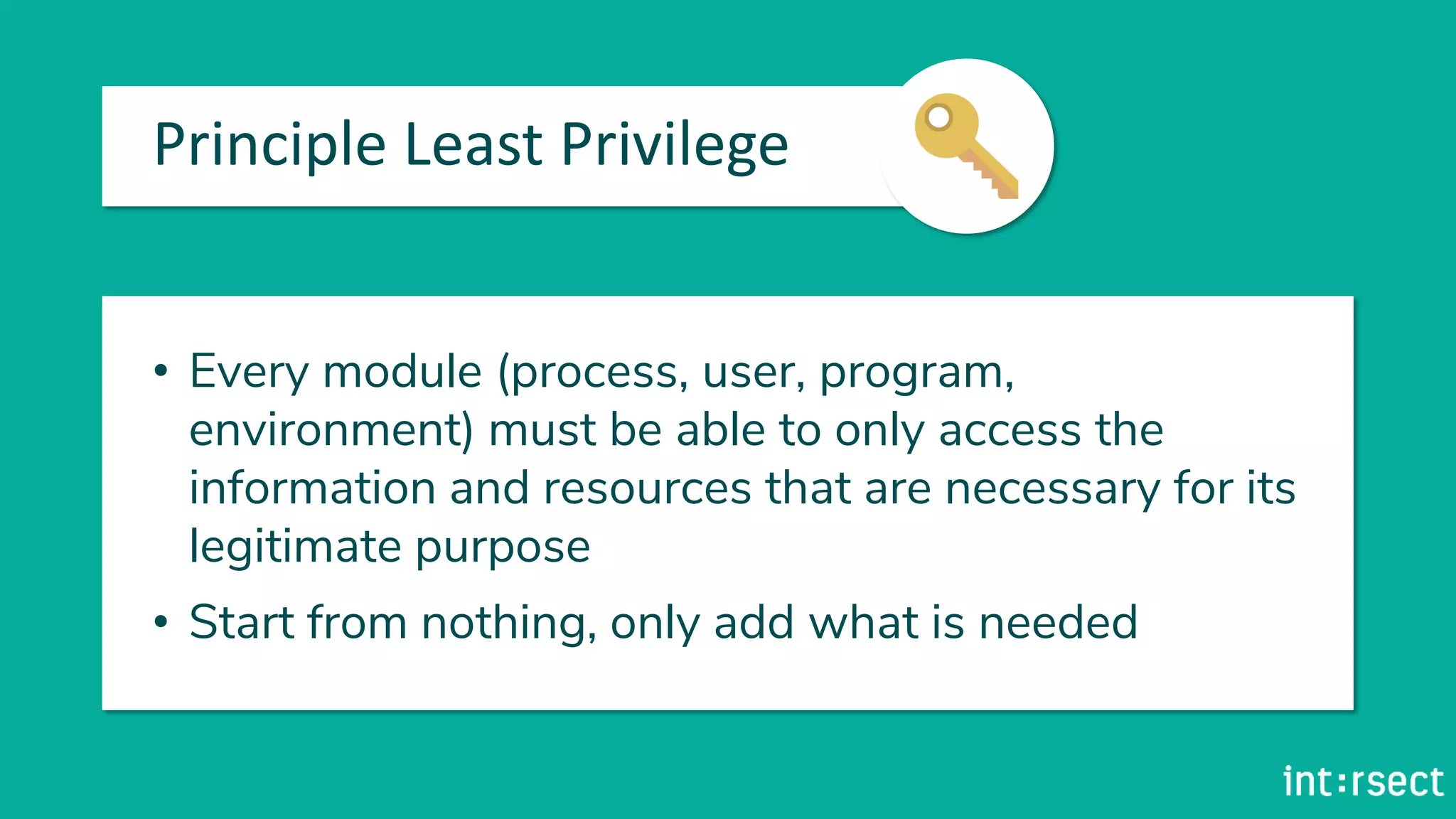 Principle Least Privilege

• Every module (process, user, program, environment) must be able to only access the information and resources that are necessary for its legitimate purpose
• Start from nothing, only add what is needed

int:rsect